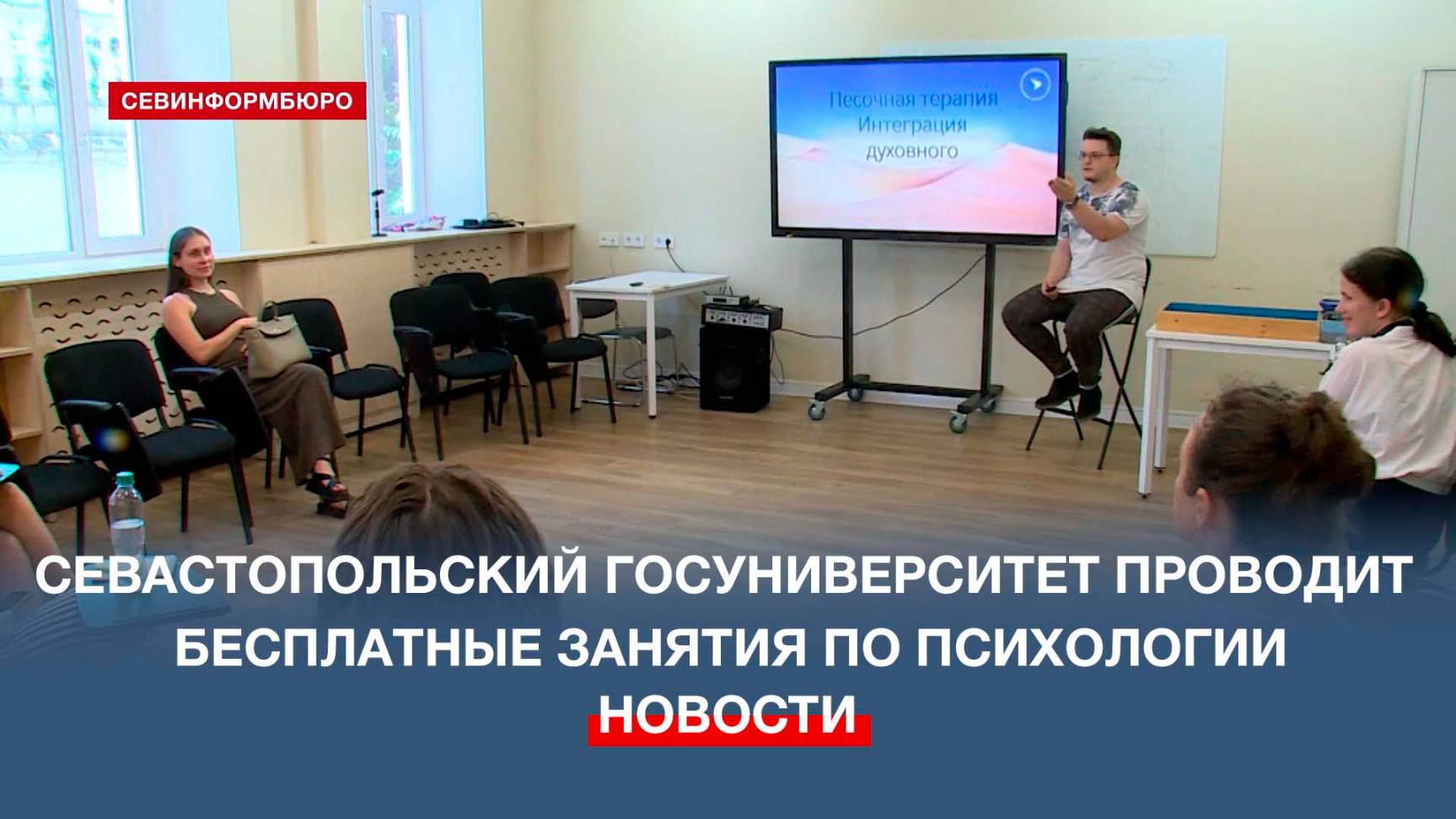 СЕВИНФОРМБЮРО

Песочная терапия
Интеграция
духовного

СЕВАСТОПОЛЬСКИЙ ГОСУНИВЕРСИТЕТ ПРОВОДИТ БЕСПЛАТНЫЕ ЗАНЯТИЯ ПО ПСИХОЛОГИИ

НОВОСТИ